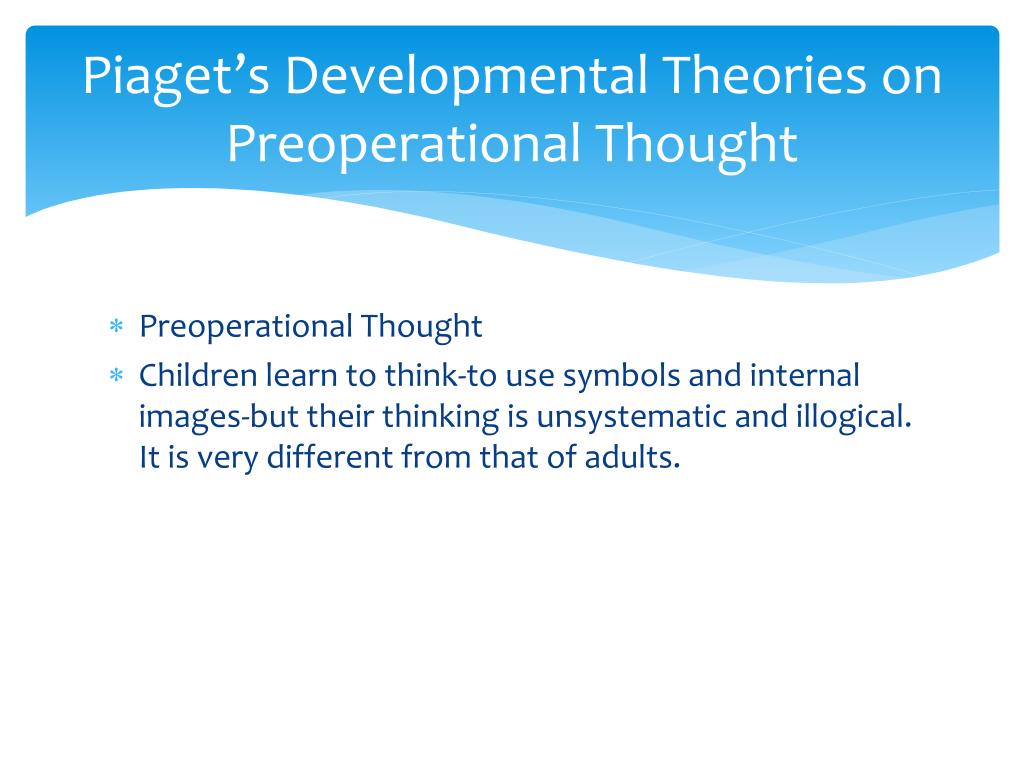 Piaget’s Developmental Theories on Preoperational Thought

∗ Preoperational Thought
∗ Children learn to think-to use symbols and internal images-but their thinking is unsystematic and illogical. It is very different from that of adults.